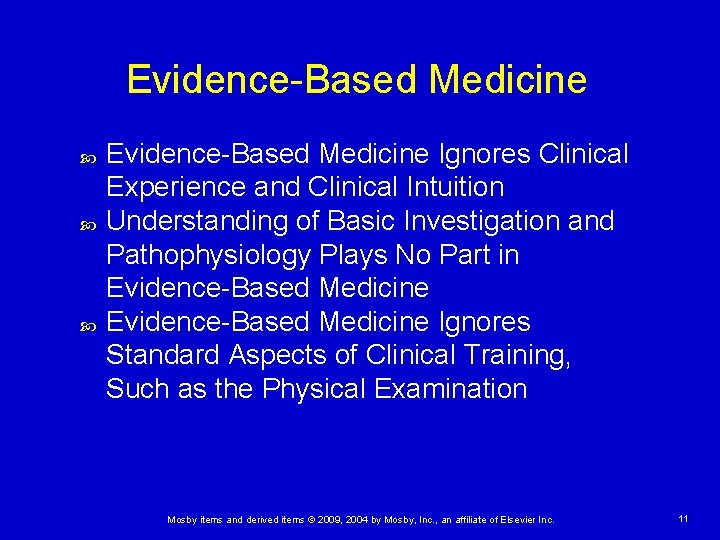 Evidence-Based Medicine

Evidence-Based Medicine Ignores Clinical Experience and Clinical Intuition

Understanding of Basic Investigation and Pathophysiology Plays No Part in Evidence-Based Medicine

Evidence-Based Medicine Ignores Standard Aspects of Clinical Training, Such as the Physical Examination

Mosby items and derived items © 2009, 2004 by Mosby, Inc., an affiliate of Elsevier Inc.

11